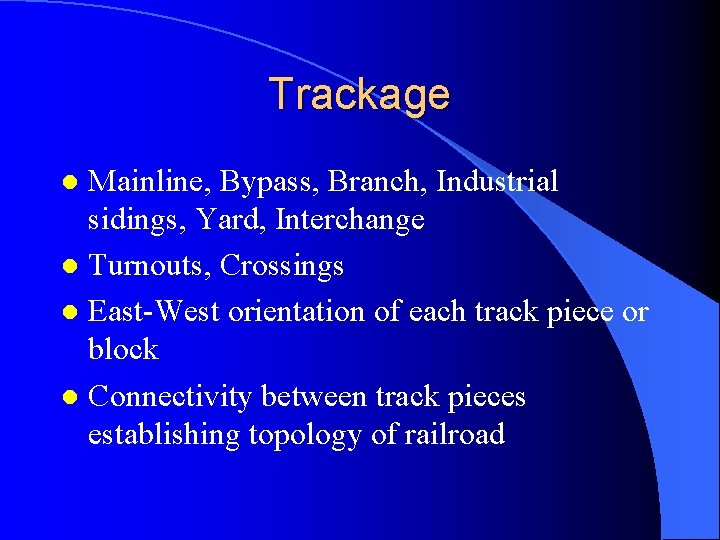 Trackage

- Mainline, Bypass, Branch, Industrial sidings, Yard, Interchange
- Turnouts, Crossings
- East-West orientation of each track piece or block
- Connectivity between track pieces establishing topology of railroad